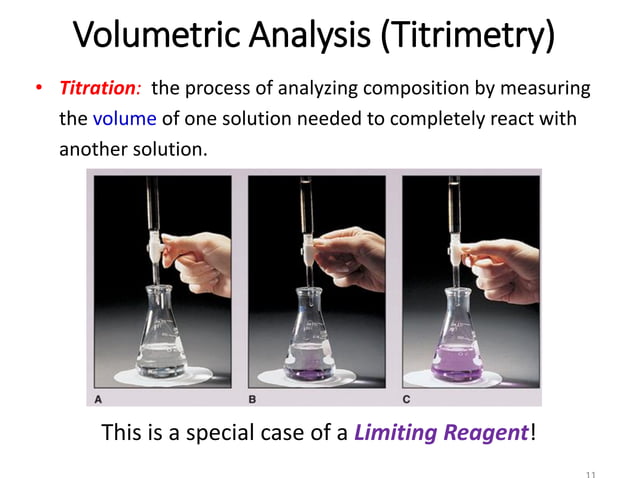 Volumetric Analysis (Titrimetry)

• Titration: the process of analyzing composition by measuring the volume of one solution needed to completely react with another solution.

A

B

C

This is a special case of a Limiting Reagent!

11